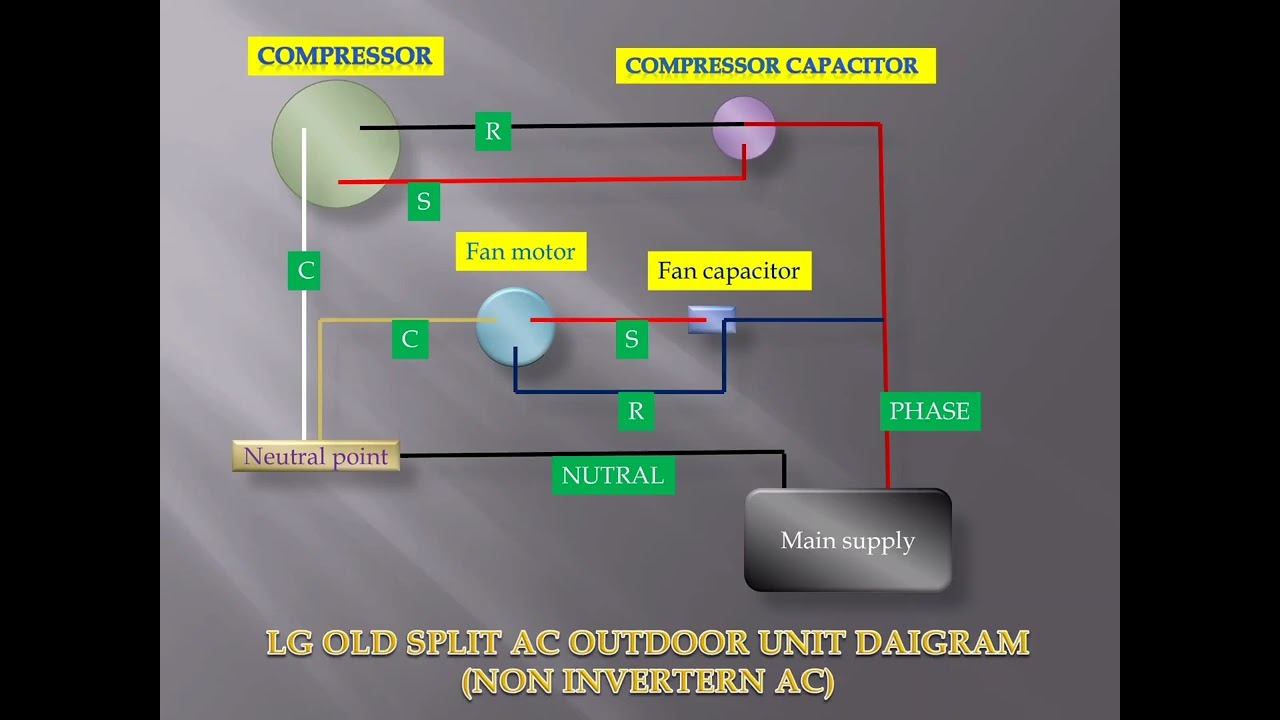 COMPRESSOR

COMPRESSOR CAPACITOR

R

S

C

Fan motor

Fan capacitor

C

S

R

PHASE

Neutral point

NUTRAL

Main supply

LG OLD SPLIT AC OUTDOOR UNIT DAIGRAM
(NON INVERTERN AC)